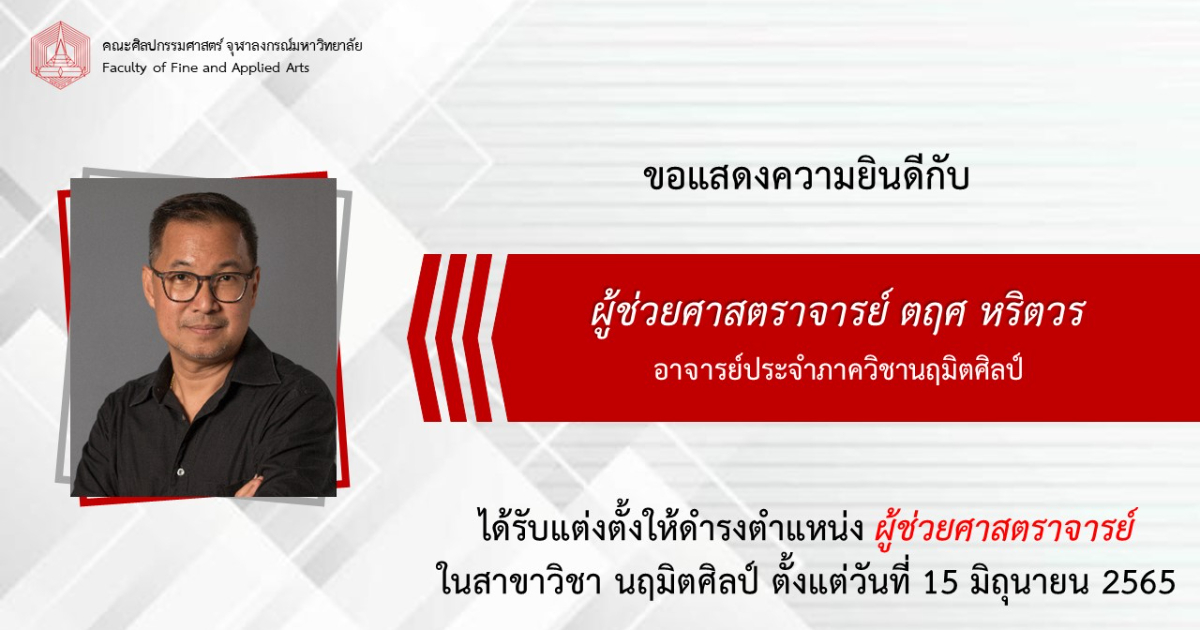 คณะศิลปกรรมศาสตร์ จุฬาลงกรณ์มหาวิทยาลัย
Faculty of Fine and Applied Arts

ขอแสดงความยินดีกับ

ผู้ช่วยศาสตราจารย์ ตฤศ หริตวร
อาจารย์ประจำภาควิชานฤมิตศิลป์

ได้รับแต่งตั้งให้ดำรงตำแหน่ง ผู้ช่วยศาสตราจารย์
ในสาขาวิชา นฤมิตศิลป์ ตั้งแต่วันที่ 15 มิถุนายน 2565